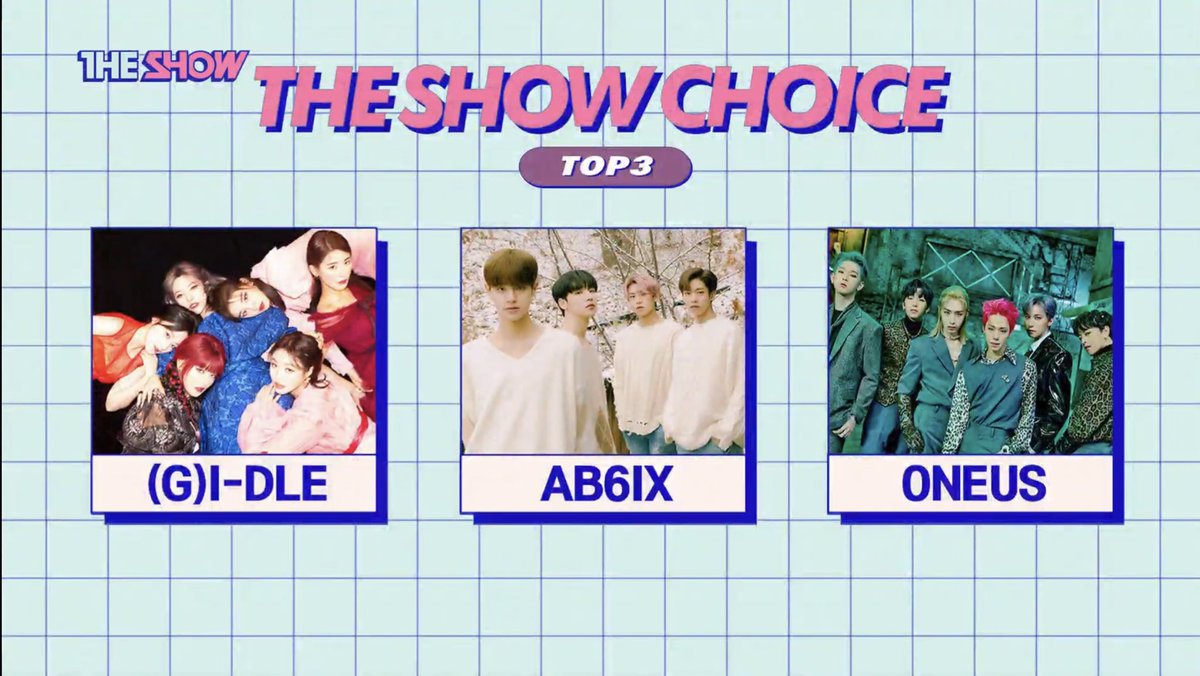 THE SHOW

THE SHOW CHOICE

TOP3

(G)I-DLE

AB6IX

ONEUS